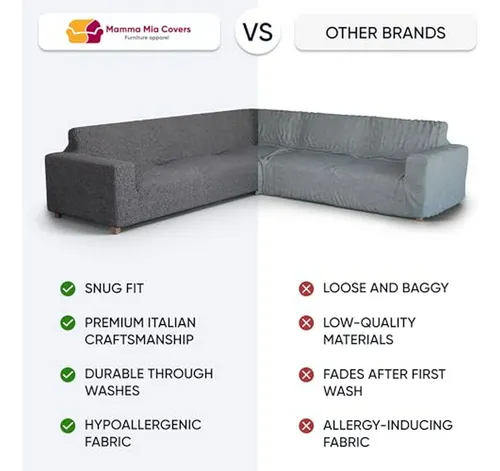 Mamma Mia Covers
Furniture apparel

VS

OTHER BRANDS

SNUG FIT

PREMIUM ITALIAN CRAFTSMANSHIP

DURABLE THROUGH WASHES

HYPOALLERGENIC FABRIC

LOOSE AND BAGGY

LOW-QUALITY MATERIALS

FADES AFTER FIRST WASH

ALLERGY-INDUCING FABRIC